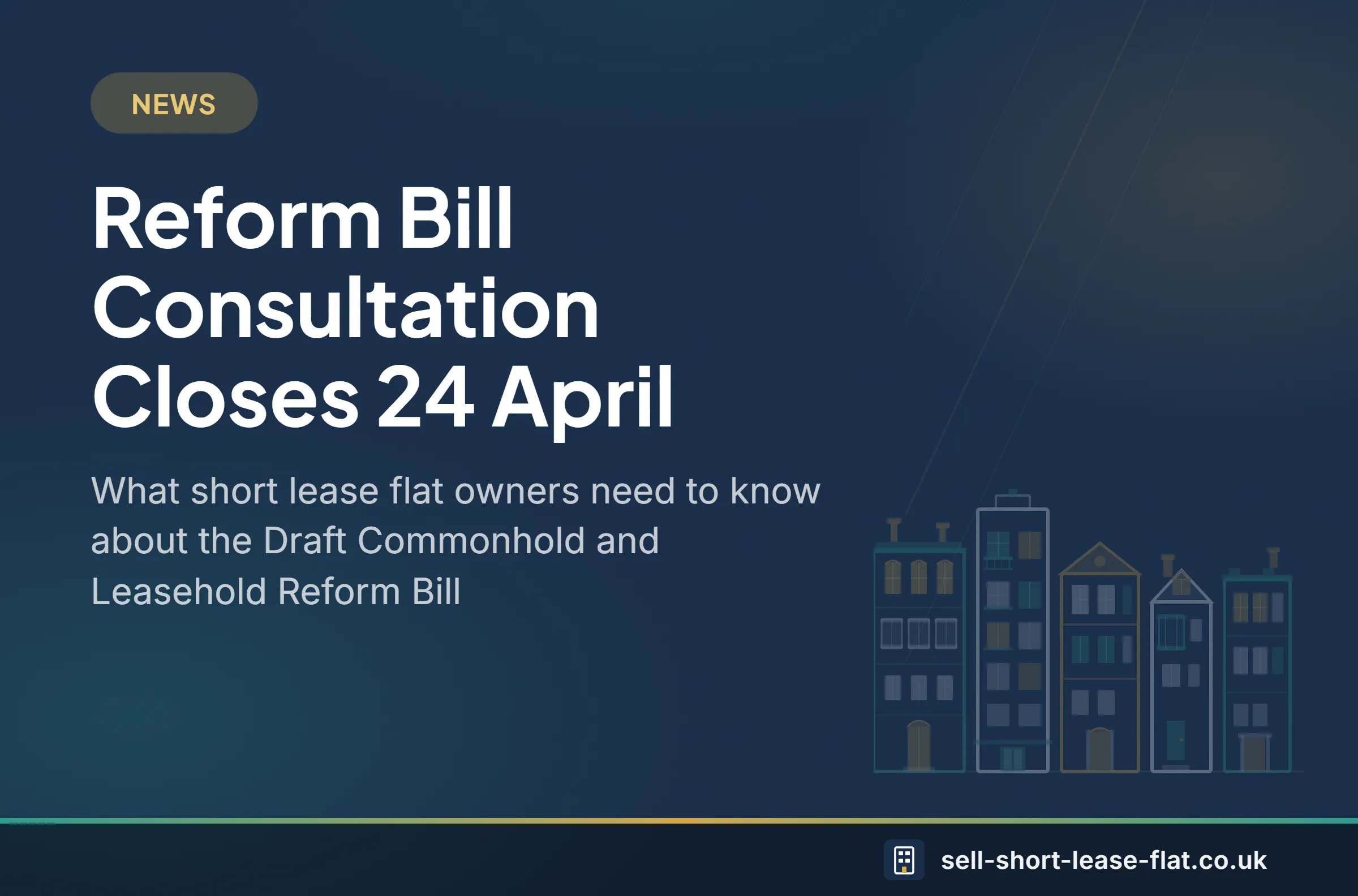 NEWS

Reform Bill Consultation Closes 24 April

What short lease flat owners need to know about the Draft Commonhold and Leasehold Reform Bill

sell-short-lease-flat.co.uk